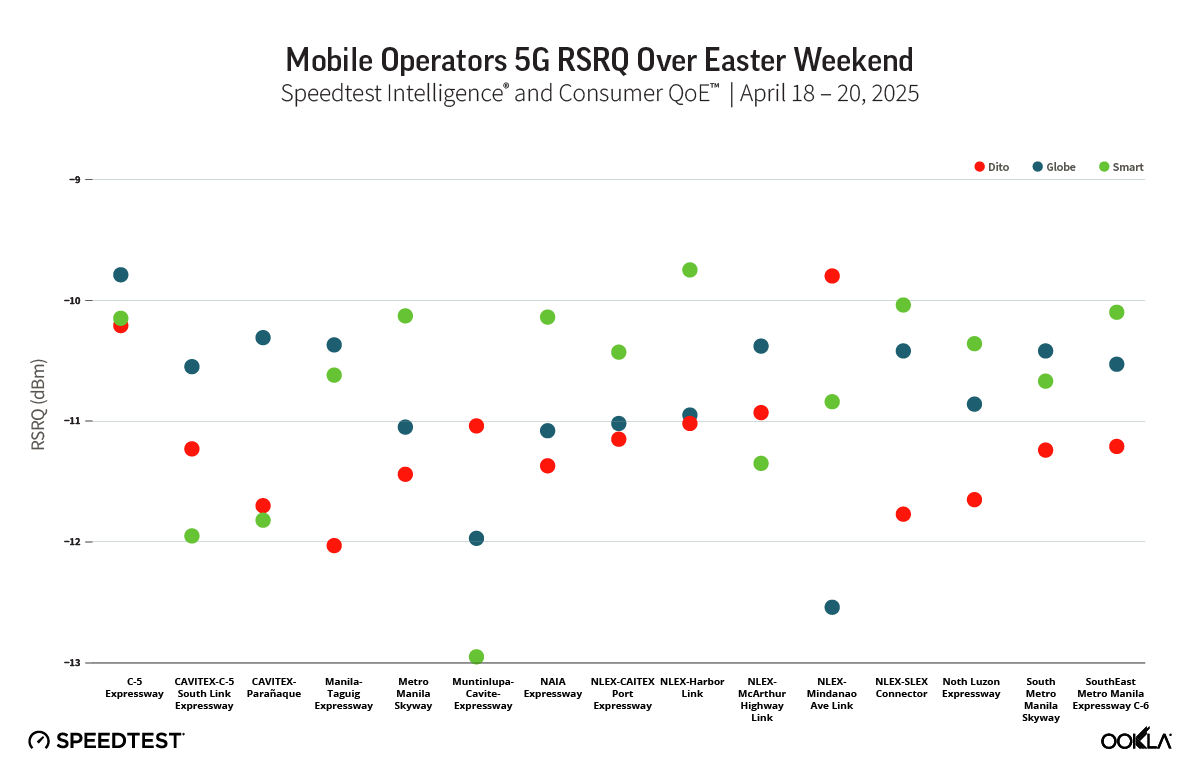 Mobile Operators 5G RSRQ Over Easter Weekend
Speedtest Intelligence® and Consumer QoE™ | April 18 – 20, 2025

Dito Globe Smart

RSRQ (dBm)

−9
−10
−11
−12
−13

C-5 Expressway
CAVITEX-C-5 South Link Expressway
CAVITEX-Parañaque
Manila-Taguig Expressway
Metro Manila Skyway
Muntinlupa-Cavite-Expressway
NAIA Expressway
NLEX-CAITEX Port Expressway
NLEX-Harbor Link
NLEX-McArthur Highway Link
NLEX-Mindanao Ave Link
NLEX-SLEX Connector
Noth Luzon Expressway
South Metro Manila Skyway
SouthEast Metro Manila Expressway C-6

SPEEDTEST
OOKLA